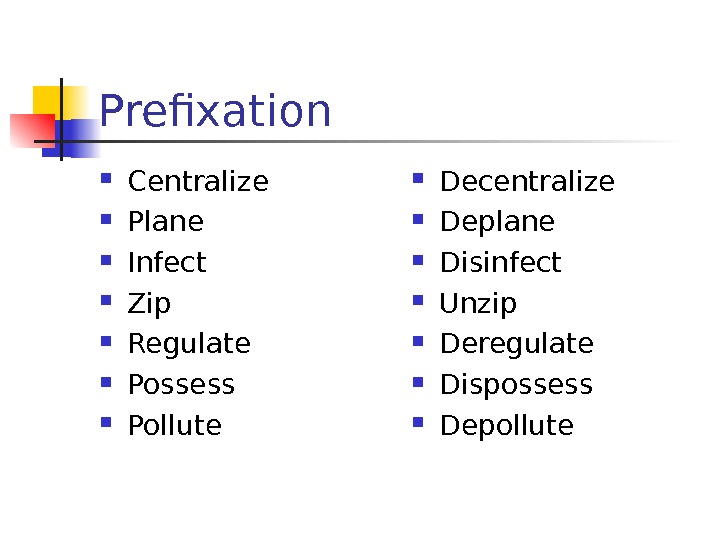 Prefixation

- Centralize
- Plane
- Infect
- Zip
- Regulate
- Possess
- Pollute

- Decentralize
- Deplane
- Disinfect
- Unzip
- Deregulate
- Dispossess
- Depollute